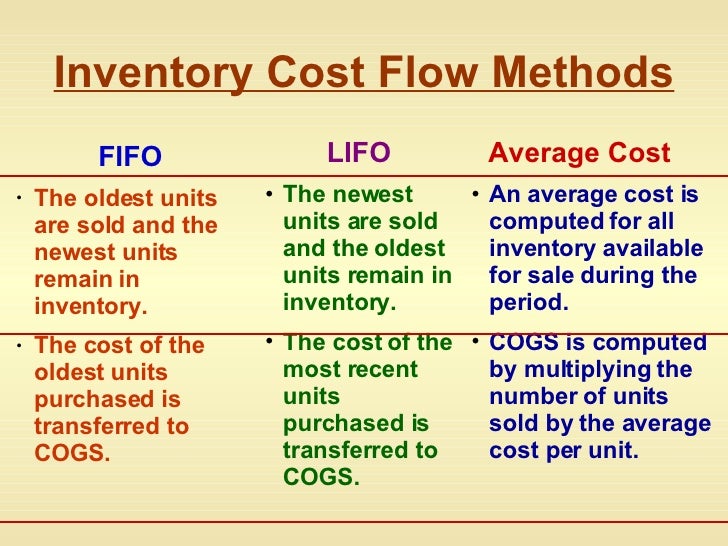 Inventory Cost Flow Methods

| FIFO | LIFO | Average Cost |
|---|---|---|
| • The oldest units are sold and the newest units remain in inventory. | • The newest units are sold and the oldest units remain in inventory. | • An average cost is computed for all inventory available for sale during the period. |
| • The cost of the oldest units purchased is transferred to COGS. | • The cost of the most recent units purchased is transferred to COGS. | • COGS is computed by multiplying the number of units sold by the average cost per unit. |